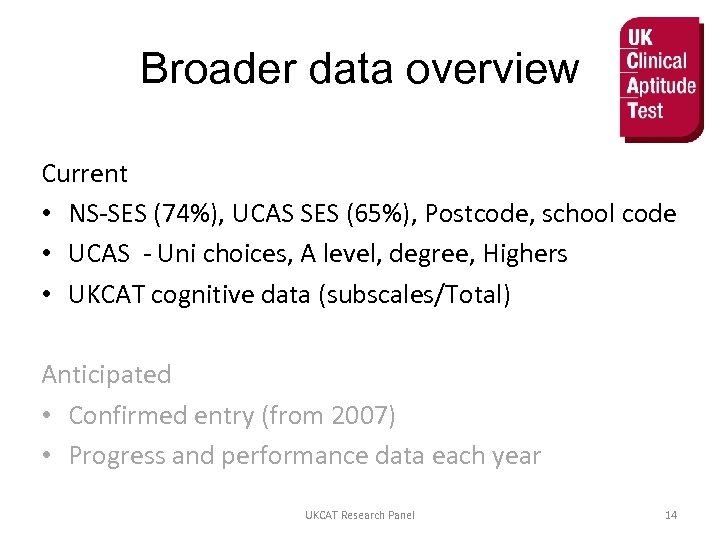 Broader data overview

UK
Clinical
Aptitude
Test

Current
• NS-SES (74%), UCAS SES (65%), Postcode, school code
• UCAS - Uni choices, A level, degree, Highers
• UKCAT cognitive data (subscales/Total)

Anticipated
• Confirmed entry (from 2007)
• Progress and performance data each year

UKCAT Research Panel

14